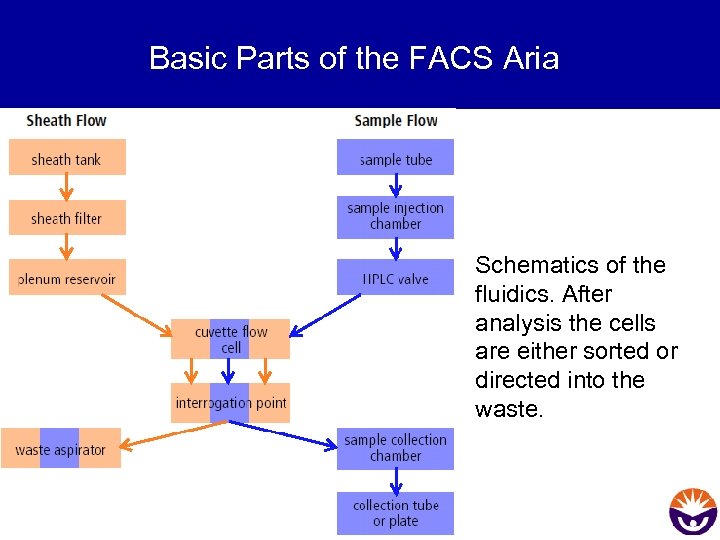 Basic Parts of the FACS Aria

Sheath Flow

sheath tank

sheath filter

plenum reservoir

Sample Flow

sample tube

sample injection chamber

HPLC valve

cuvette flow cell

interrogation point

waste aspirator

sample collection chamber

collection tube or plate

Schematics of the fluidics. After analysis the cells are either sorted or directed into the waste.